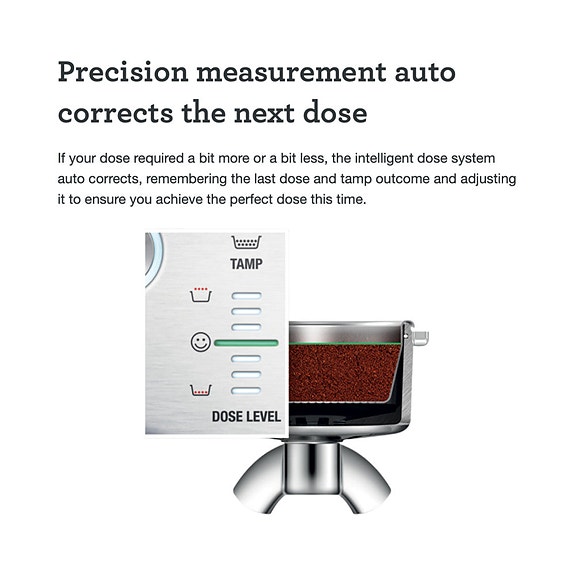 Precision measurement auto corrects the next dose

If your dose required a bit more or a bit less, the intelligent dose system auto corrects, remembering the last dose and tamp outcome and adjusting it to ensure you achieve the perfect dose this time.

TAMP

DOSE LEVEL